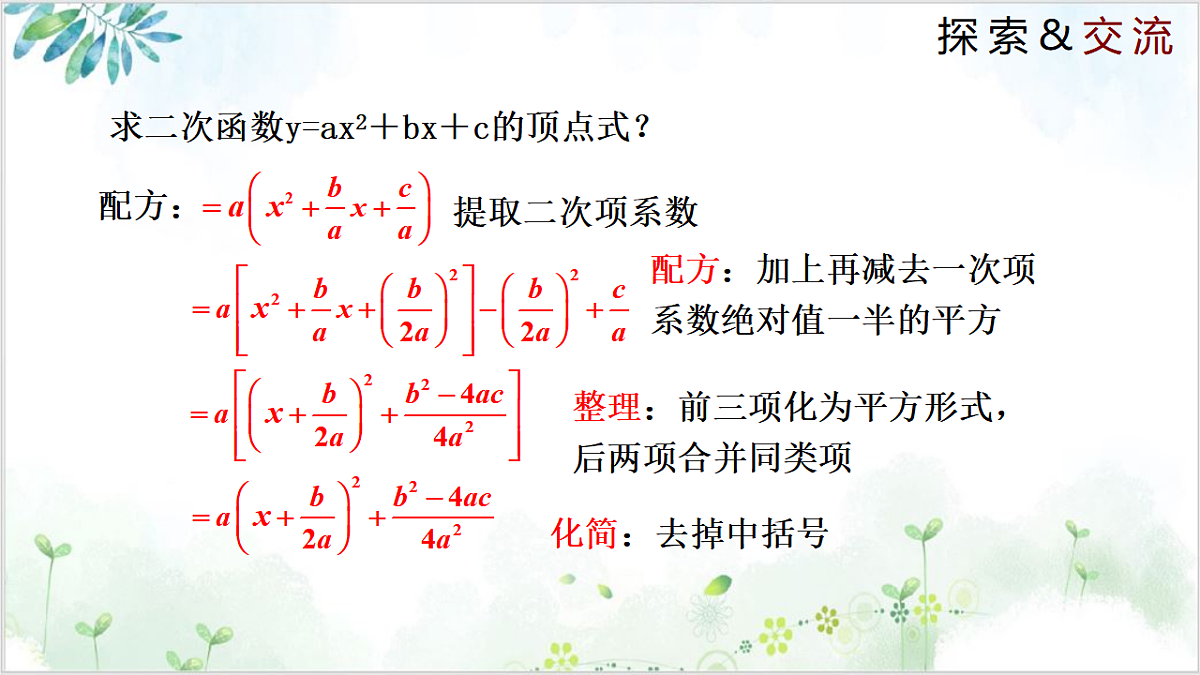 探索&交流

求二次函数y=ax²＋bx＋c的顶点式？

配方：$=a\left(x^2+\frac{b}{a}x+\frac{c}{a}\right)$ 提取二次项系数

$=a\left[x^2+\frac{b}{a}x+\left(\frac{b}{2a}\right)^2\right]-\left(\frac{b}{2a}\right)^2+\frac{c}{a}$ 配方：加上再减去一次项系数绝对值一半的平方

$=a\left[\left(x+\frac{b}{2a}\right)^2+\frac{b^2-4ac}{4a^2}\right]$ 整理：前三项化为平方形式，后两项合并同类项

$=a\left(x+\frac{b}{2a}\right)^2+\frac{b^2-4ac}{4a^2}$ 化简：去掉中括号